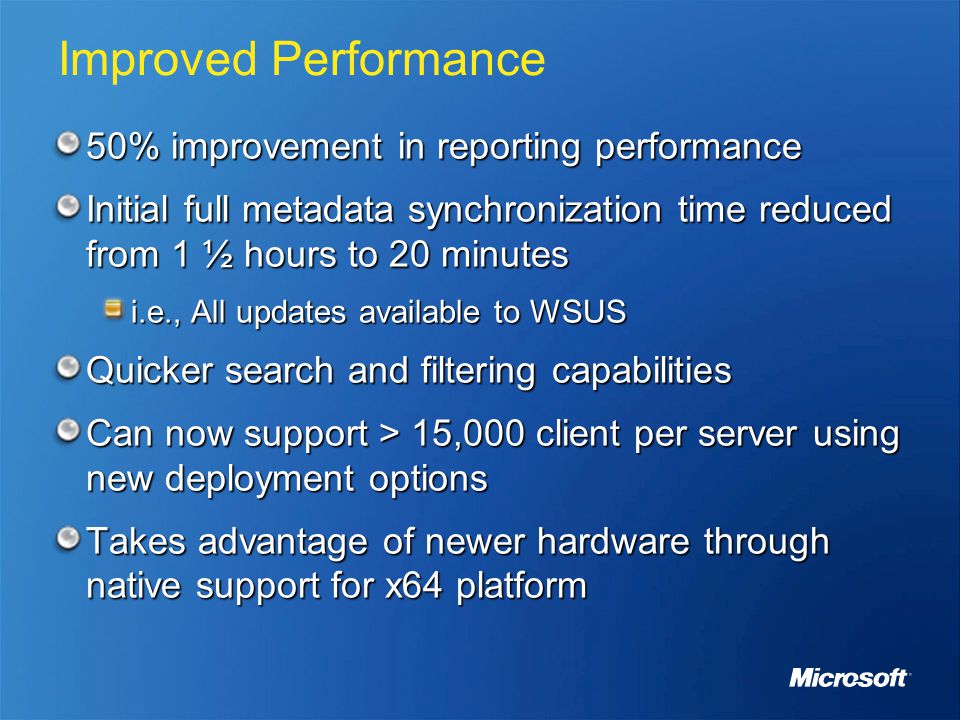 Improved Performance

50% improvement in reporting performance

Initial full metadata synchronization time reduced from 1 ½ hours to 20 minutes

i.e., All updates available to WSUS

Quicker search and filtering capabilities

Can now support > 15,000 client per server using new deployment options

Takes advantage of newer hardware through native support for x64 platform

Microsoft